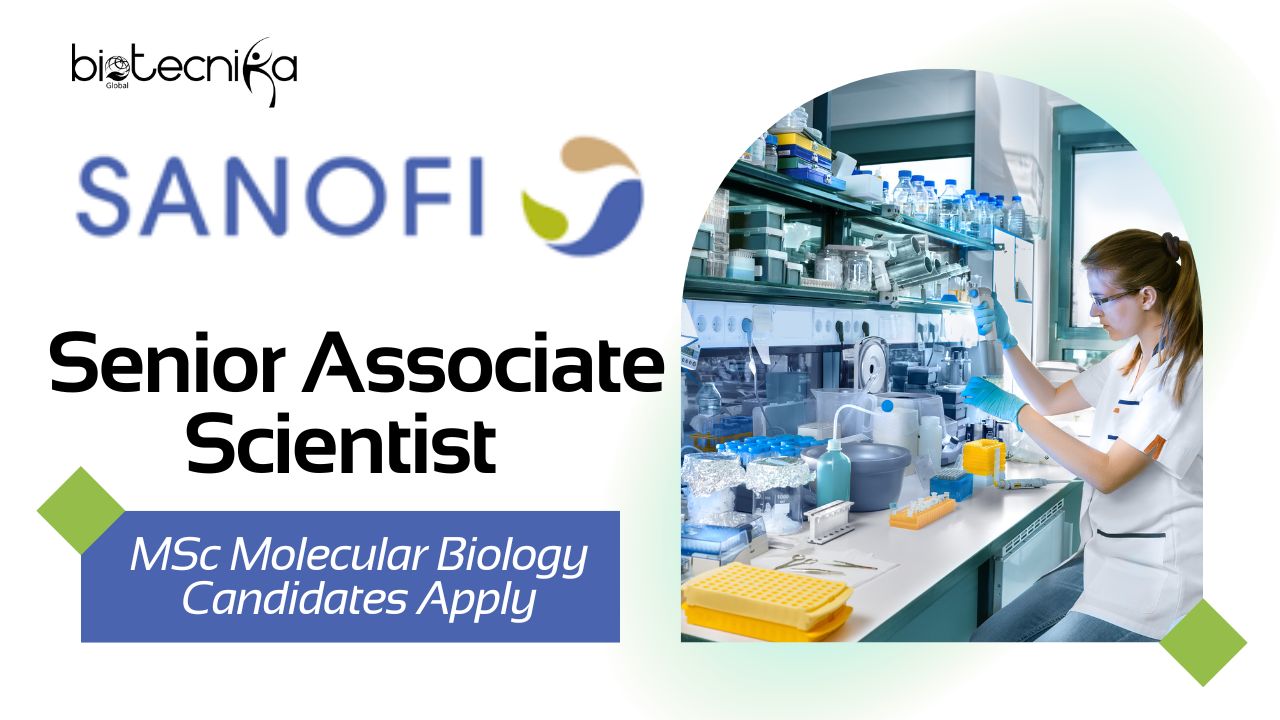 biotecnika
Global

SANOFI

Senior Associate Scientist

MSc Molecular Biology Candidates Apply